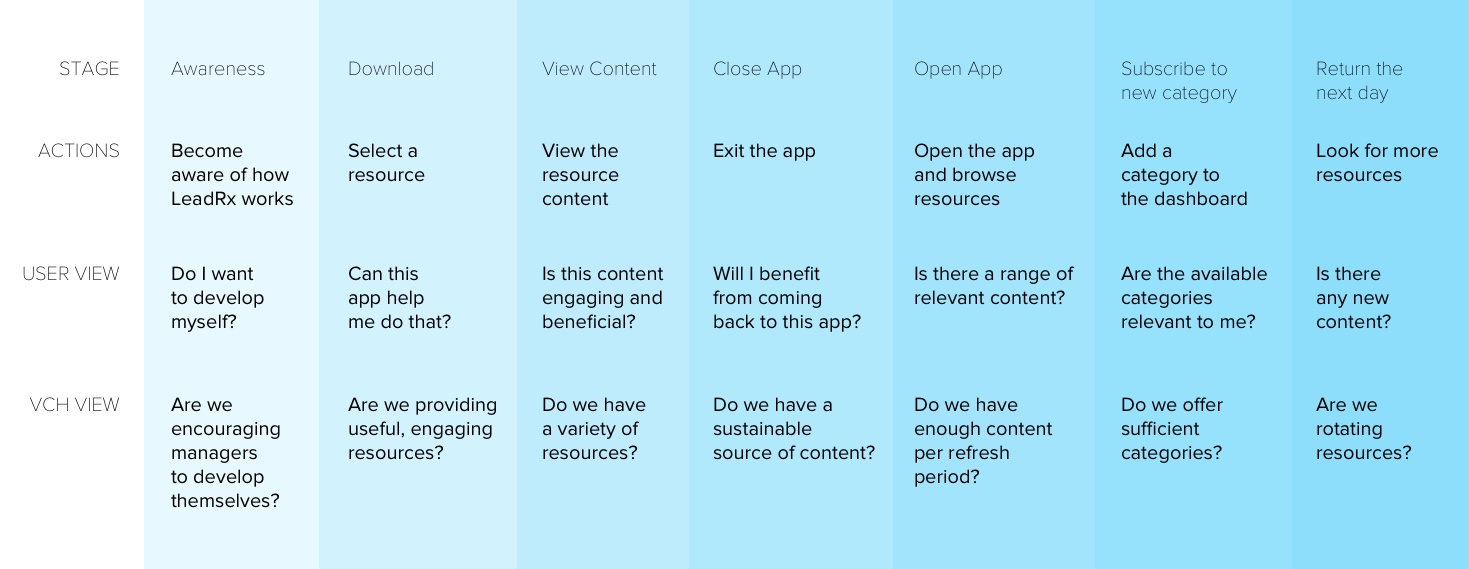 | STAGE | Awareness | Download | View Content | Close App | Open App | Subscribe to new category | Return the next day |
|---|---|---|---|---|---|---|---|
| ACTIONS | Become aware of how LeadRx works | Select a resource | View the resource content | Exit the app | Open the app and browse resources | Add a category to the dashboard | Look for more resources |
| USER VIEW | Do I want to develop myself? | Can this app help me do that? | Is this content engaging and beneficial? | Will I benefit from coming back to this app? | Is there a range of relevant content? | Are the available categories relevant to me? | Is there any new content? |
| VCH VIEW | Are we encouraging managers to develop themselves? | Are we providing useful, engaging resources? | Do we have a variety of resources? | Do we have a sustainable source of content? | Do we have enough content per refresh period? | Do we offer sufficient categories? | Are we rotating resources? |